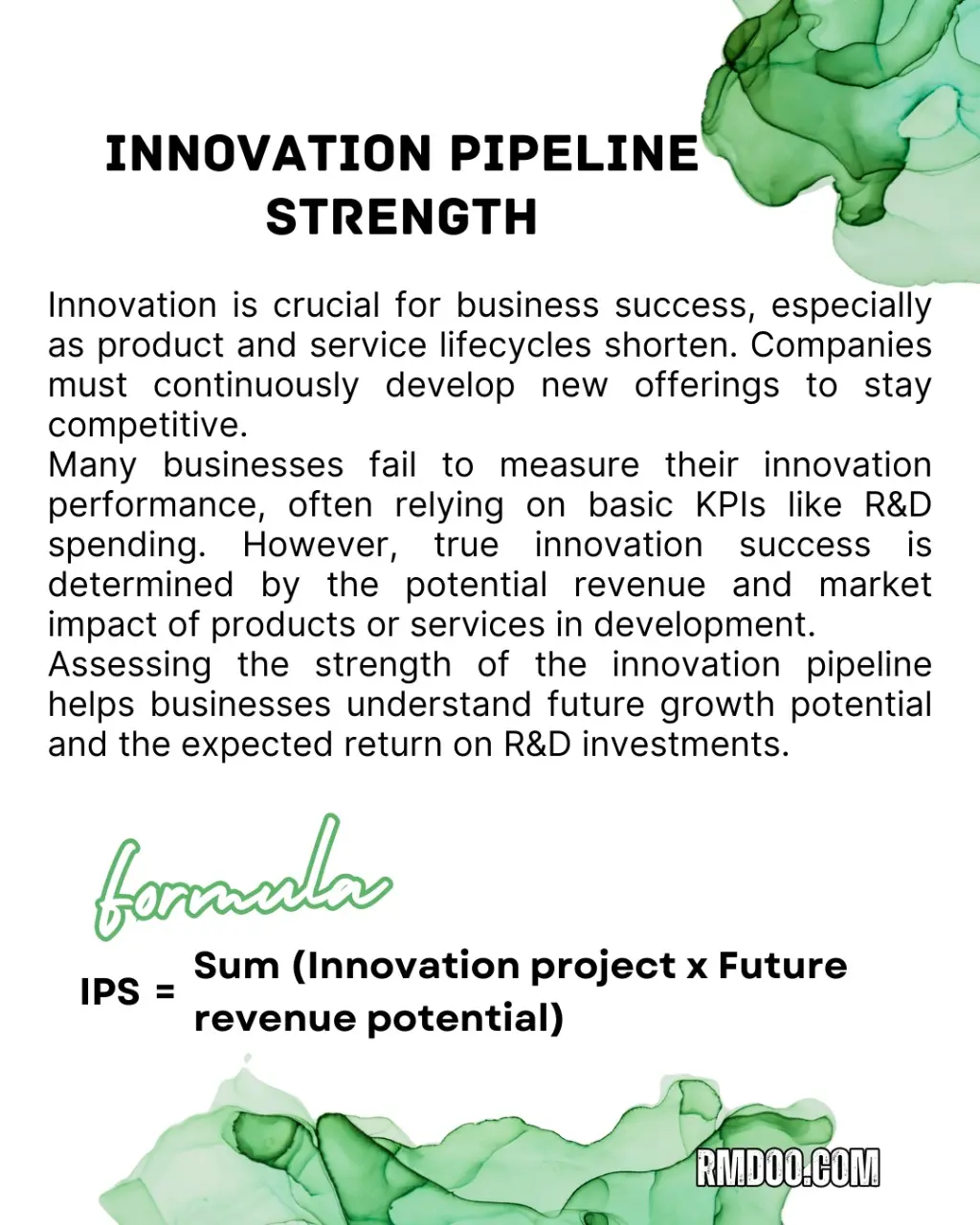 INNOVATION PIPELINE STRENGTH

Innovation is crucial for business success, especially as product and service lifecycles shorten. Companies must continuously develop new offerings to stay competitive.
Many businesses fail to measure their innovation performance, often relying on basic KPIs like R&D spending. However, true innovation success is determined by the potential revenue and market impact of products or services in development.
Assessing the strength of the innovation pipeline helps businesses understand future growth potential and the expected return on R&D investments.

formula

IPS = Sum (Innovation project x Future revenue potential)

RMDOO.COM